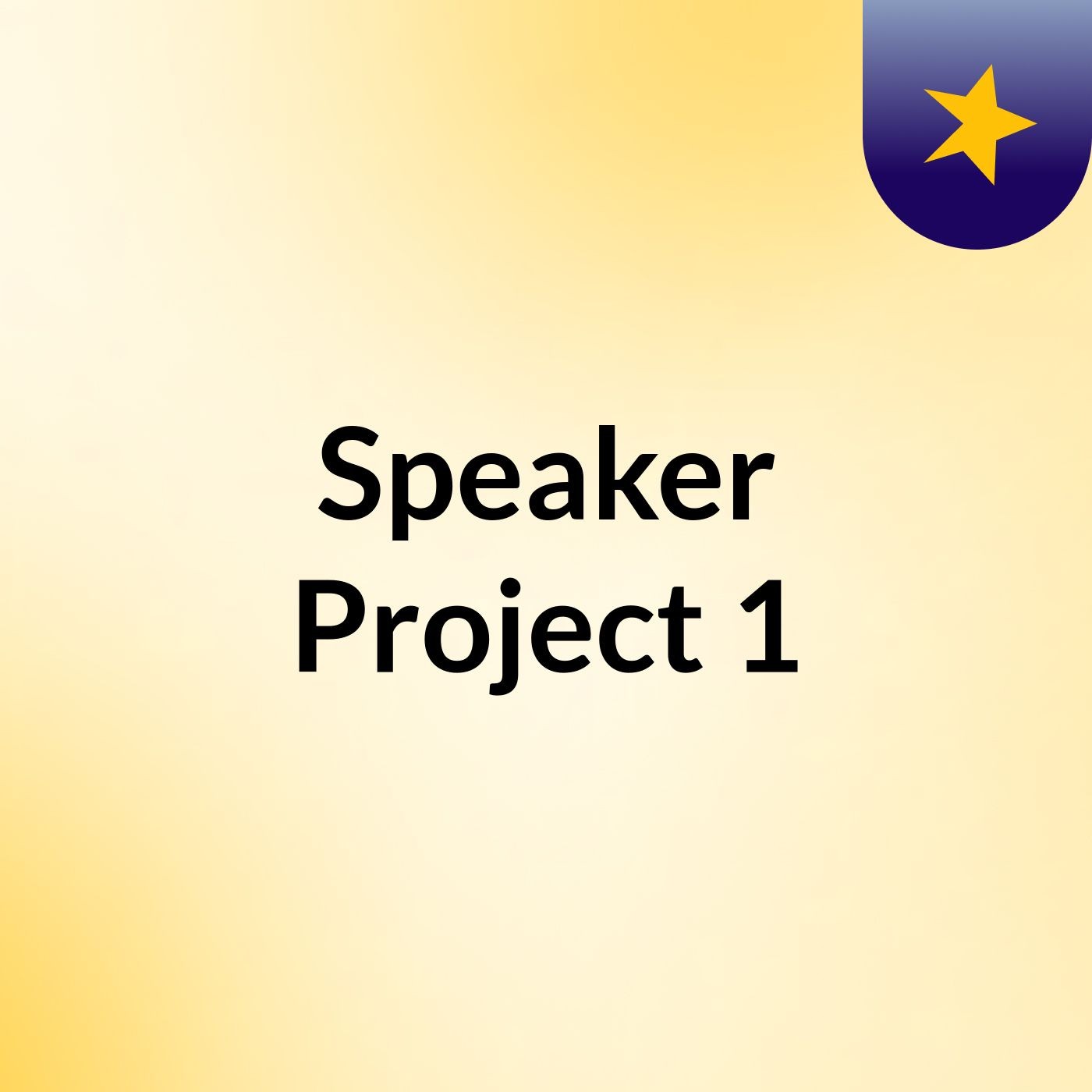 Speaker Project 1